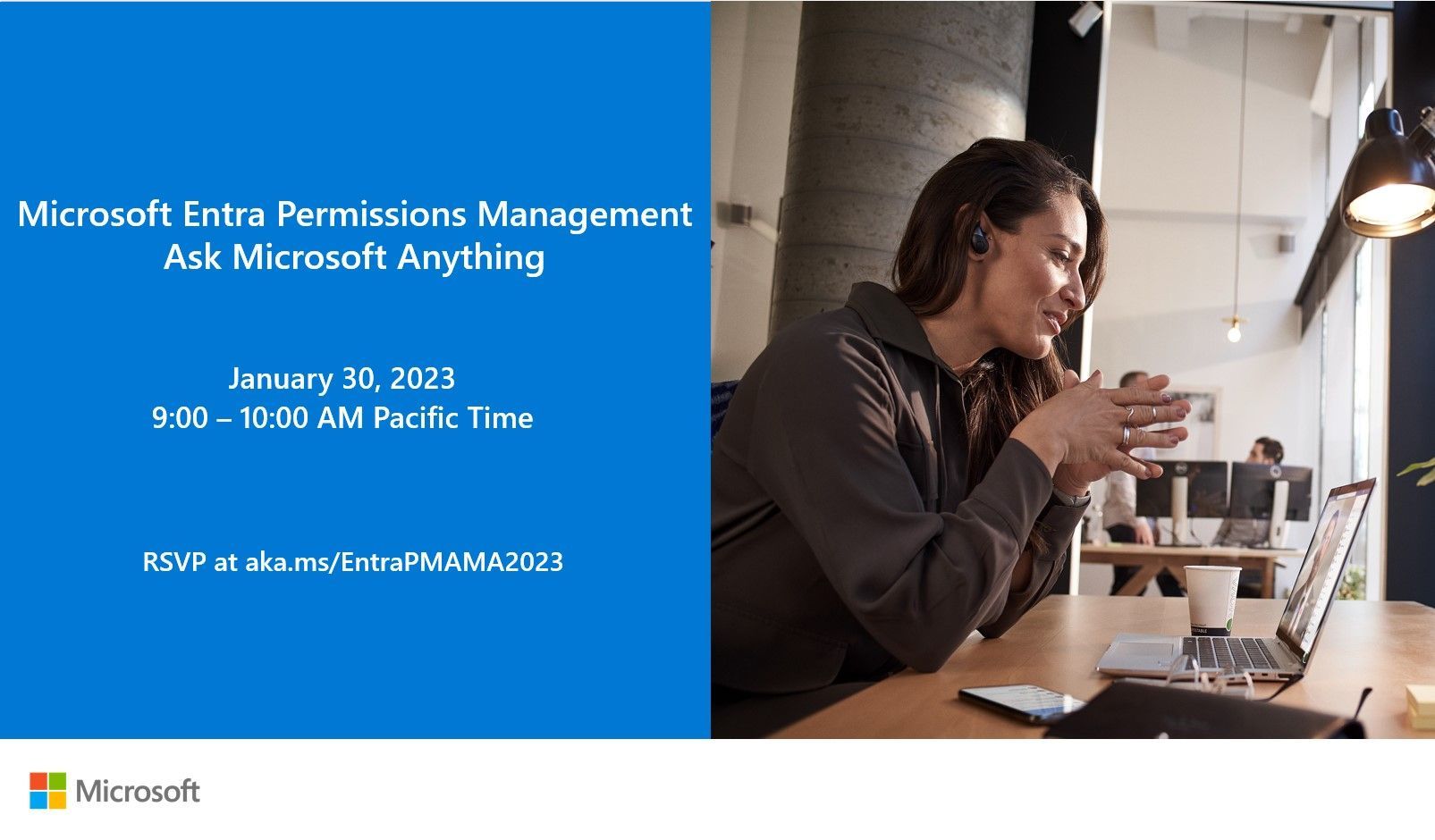 Microsoft Entra Permissions Management
Ask Microsoft Anything

January 30, 2023
9:00 – 10:00 AM Pacific Time

RSVP at aka.ms/EntraPMAMA2023

Microsoft